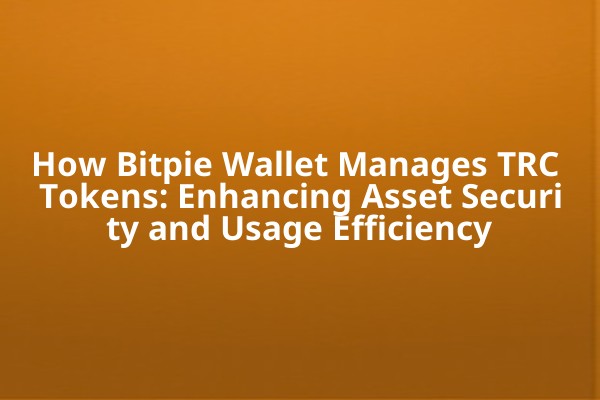 How Bitpie Wallet Manages TRC Tokens: Enhancing Asset Security and Usage Efficiency